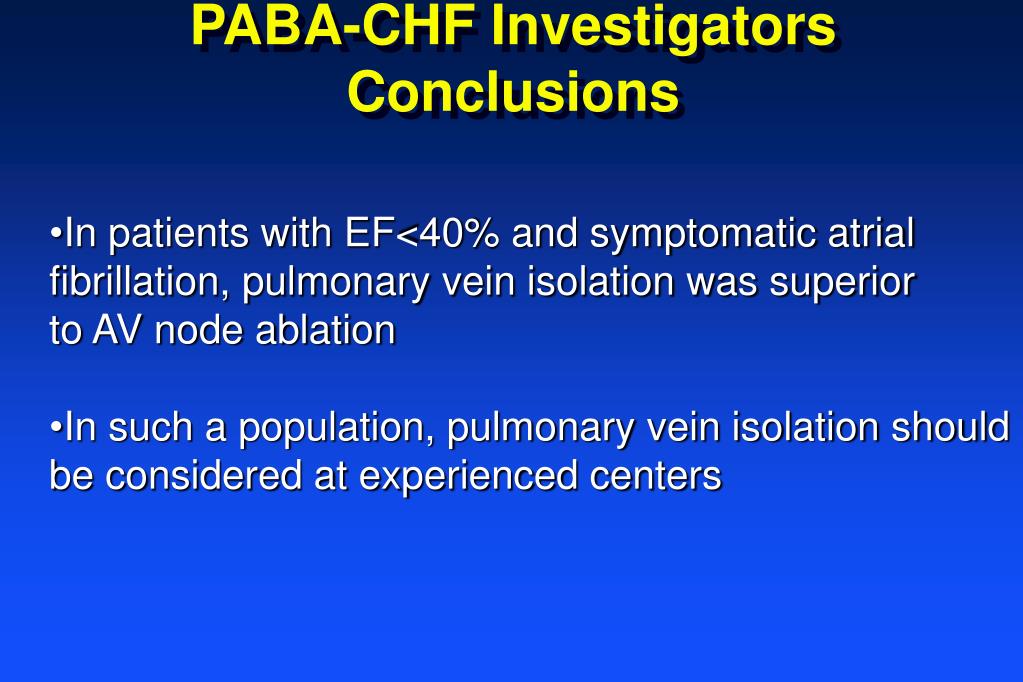 PABA-CHF Investigators Conclusions

•In patients with EF<40% and symptomatic atrial fibrillation, pulmonary vein isolation was superior to AV node ablation

•In such a population, pulmonary vein isolation should be considered at experienced centers